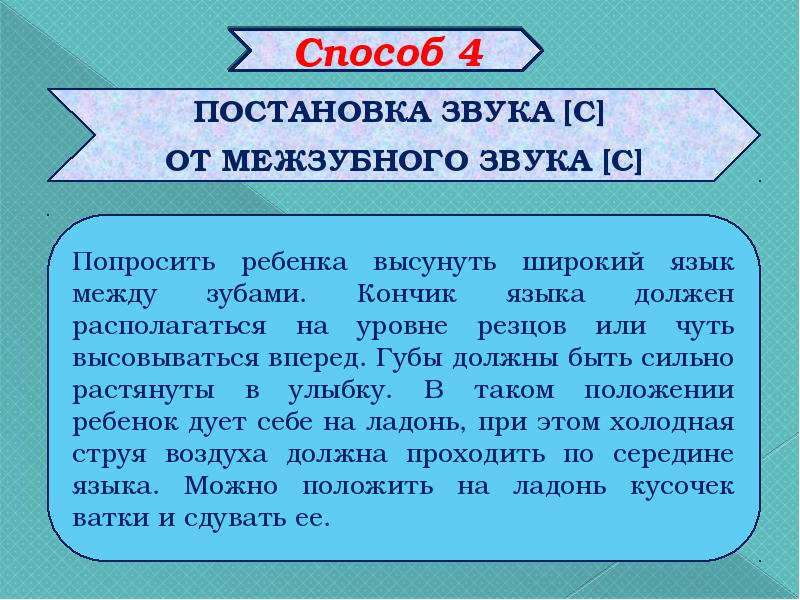 Способ 4

ПОСТАНОВКА ЗВУКА [С]
ОТ МЕЖЗУБНОГО ЗВУКА [С]

Попросить ребенка высунуть широкий язык между зубами. Кончик языка должен располагаться на уровне резцов или чуть высовываться вперед. Губы должны быть сильно растянуты в улыбку. В таком положении ребенок дует себе на ладонь, при этом холодная струя воздуха должна проходить по середине языка. Можно положить на ладонь кусочек ватки и сдувать ее.